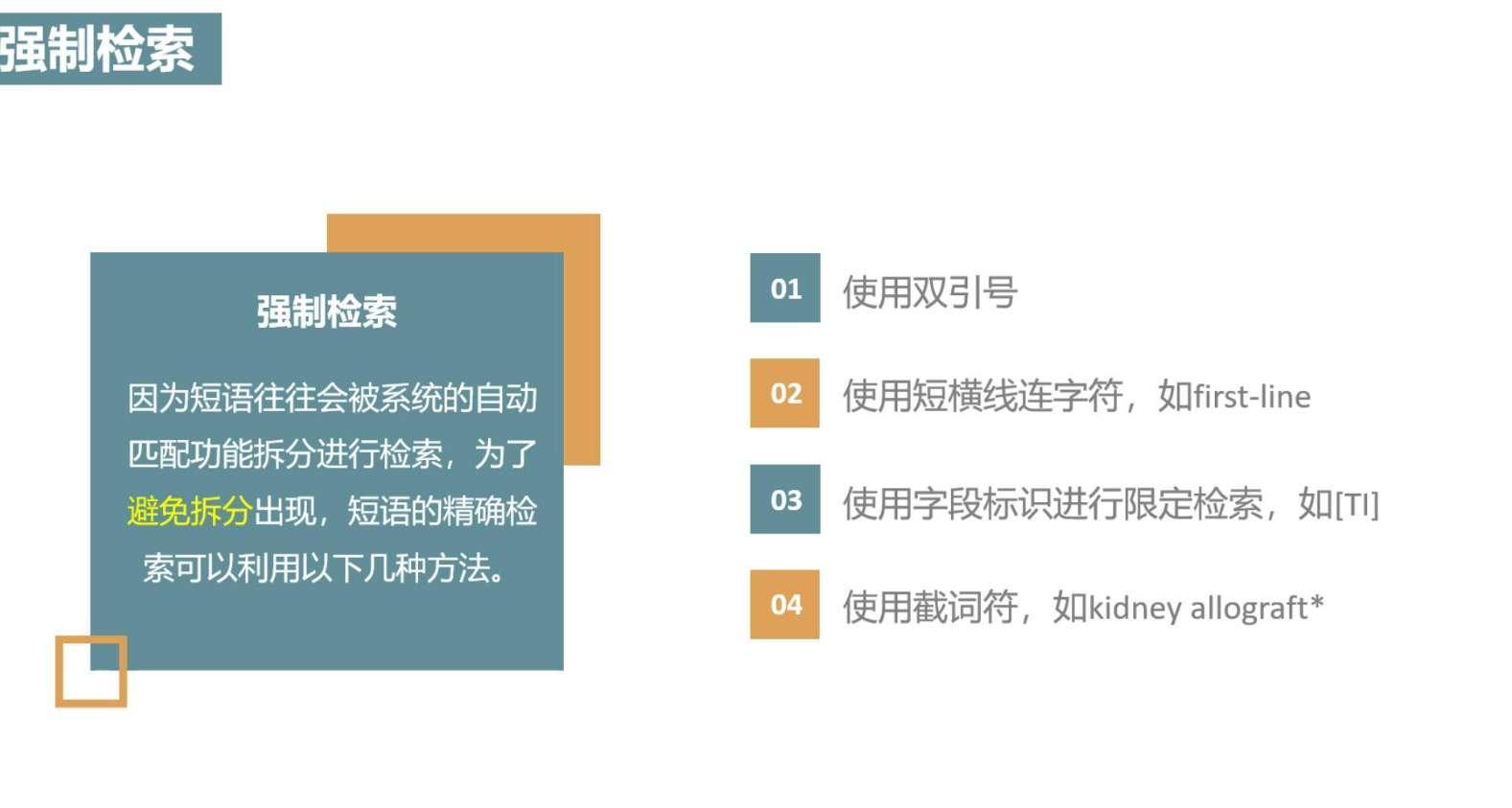 强制检索

强制检索

因为短语往往会被系统的自动匹配功能拆分进行检索，为了避免拆分出现，短语的精确检索可以利用以下几种方法。

01 使用双引号

02 使用短横线连字符，如first-line

03 使用字段标识进行限定检索，如[TI]

04 使用截词符，如kidney allograft*